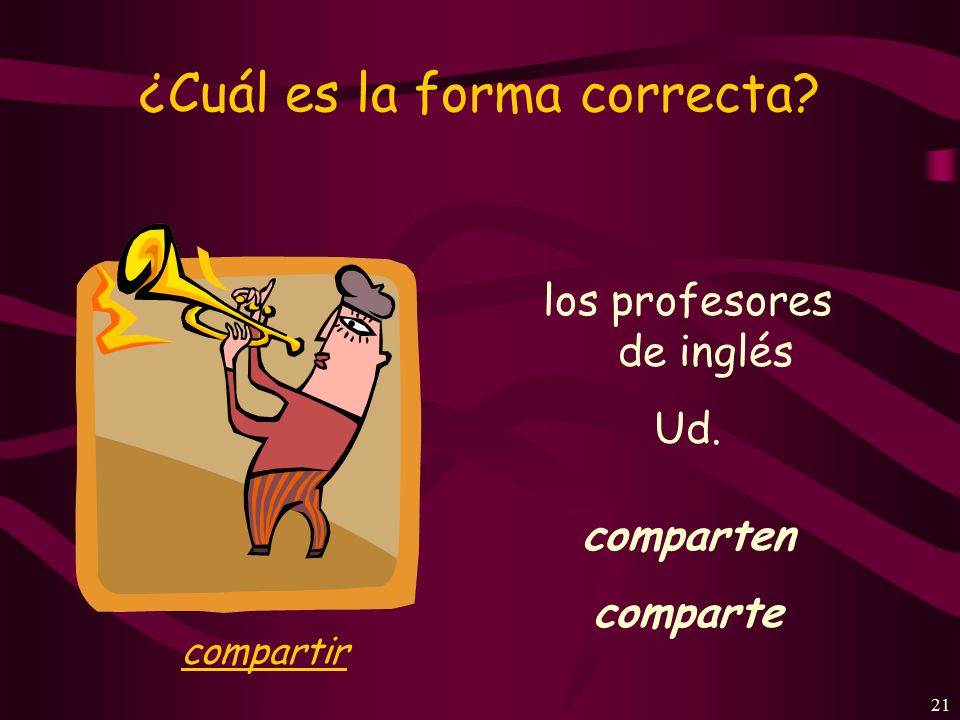 ¿Cuál es la forma correcta?

los profesores de inglés

Ud.

comparten

comparte

compartir

21